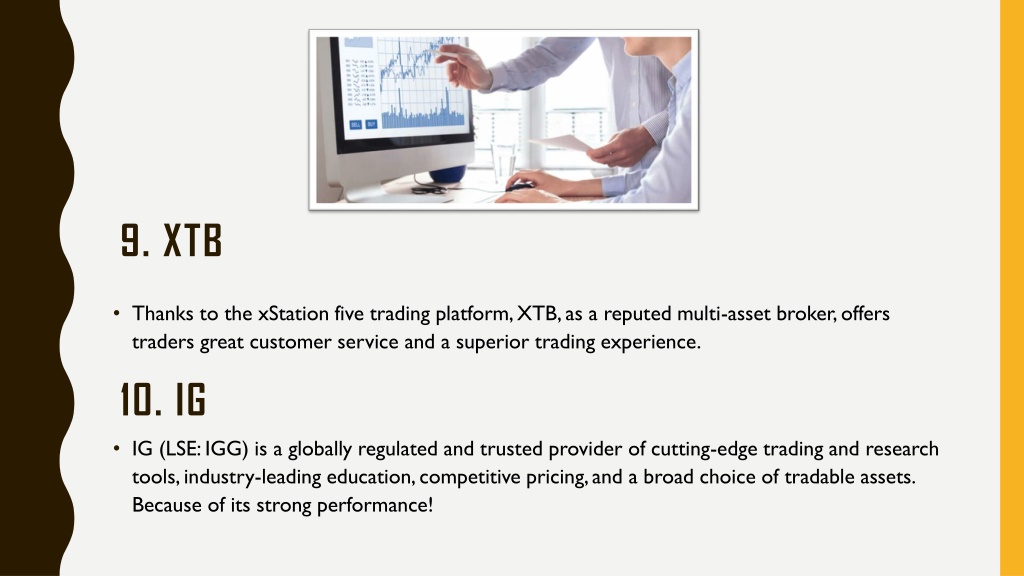 9. XTB

• Thanks to the xStation five trading platform, XTB, as a reputed multi-asset broker, offers traders great customer service and a superior trading experience.

10. IG

• IG (LSE: IGG) is a globally regulated and trusted provider of cutting-edge trading and research tools, industry-leading education, competitive pricing, and a broad choice of tradable assets. Because of its strong performance!